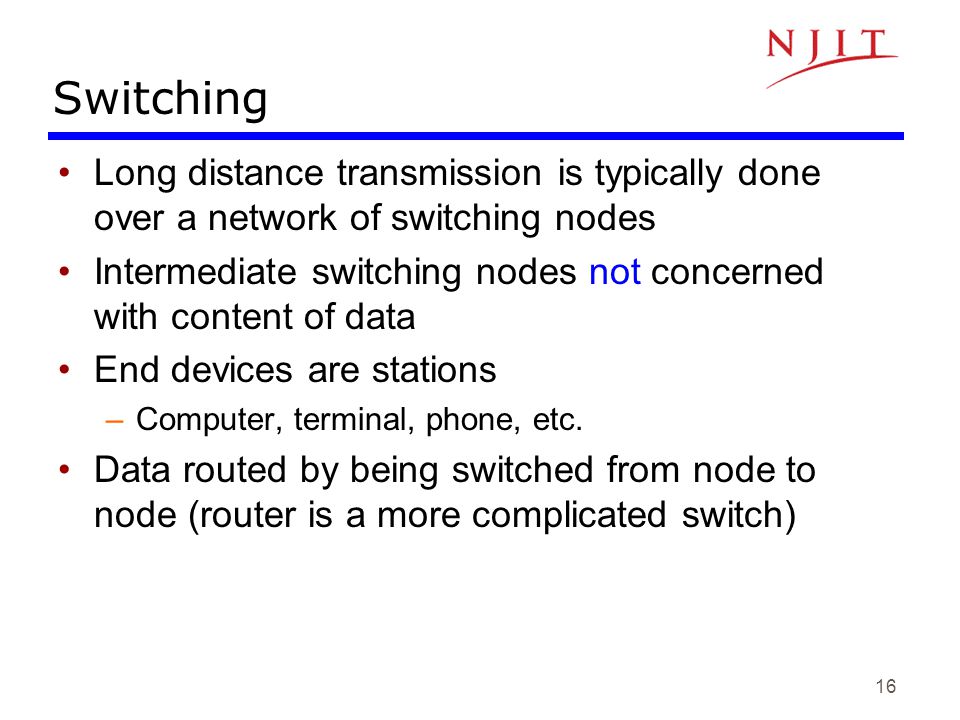 NJIT

Switching

• Long distance transmission is typically done over a network of switching nodes

• Intermediate switching nodes not concerned with content of data

• End devices are stations

– Computer, terminal, phone, etc.

• Data routed by being switched from node to node (router is a more complicated switch)

16